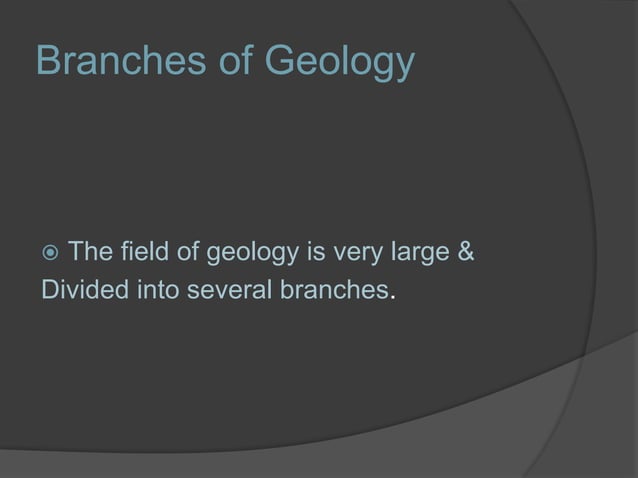 Branches of Geology

The field of geology is very large & Divided into several branches.